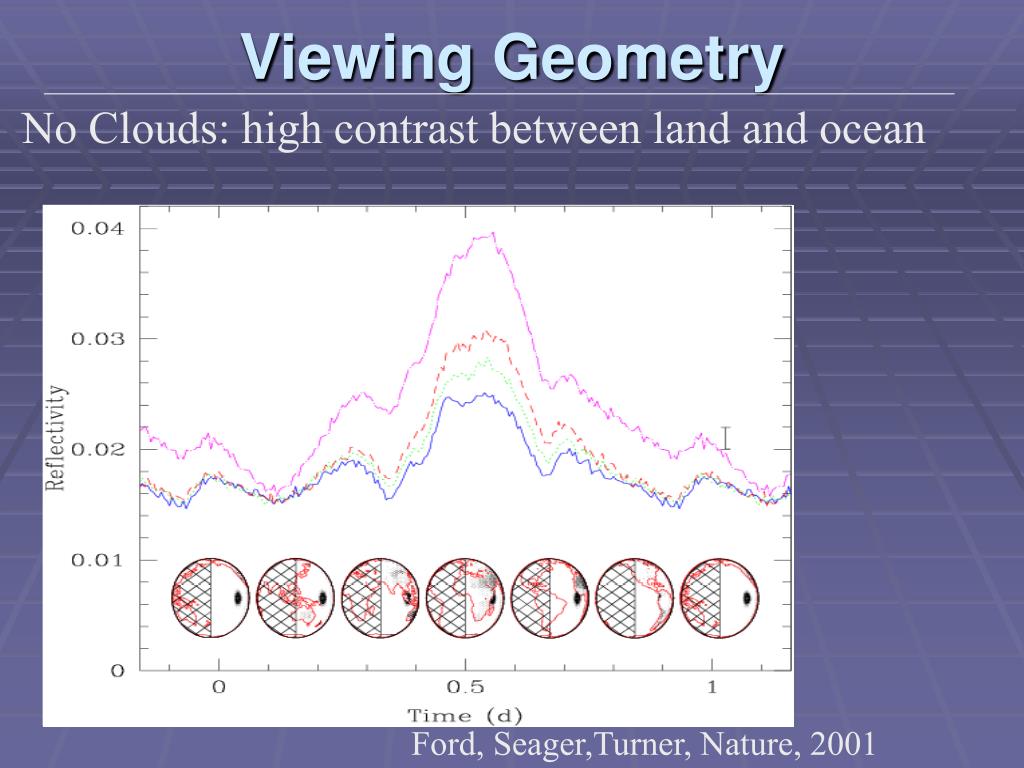 Viewing Geometry

No Clouds: high contrast between land and ocean

0.04
0.03
0.02
0.01
0
Reflectivity
0
0.5
1
Time (d)

Ford, Seager,Turner, Nature, 2001